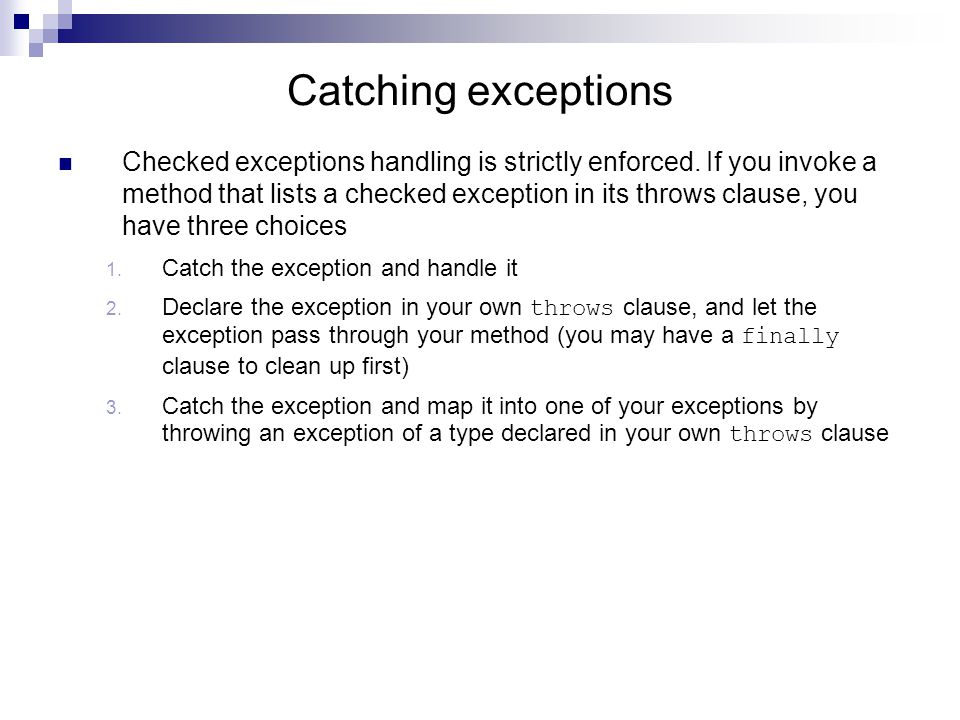 Catching exceptions

Checked exceptions handling is strictly enforced. If you invoke a method that lists a checked exception in its throws clause, you have three choices

1. Catch the exception and handle it

2. Declare the exception in your own throws clause, and let the exception pass through your method (you may have a finally clause to clean up first)

3. Catch the exception and map it into one of your exceptions by throwing an exception of a type declared in your own throws clause